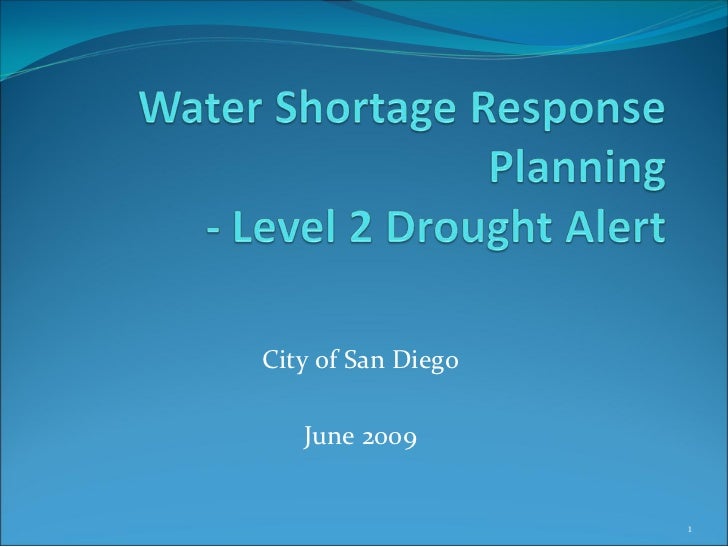 Water Shortage Response Planning
- Level 2 Drought Alert

City of San Diego

June 2009

1